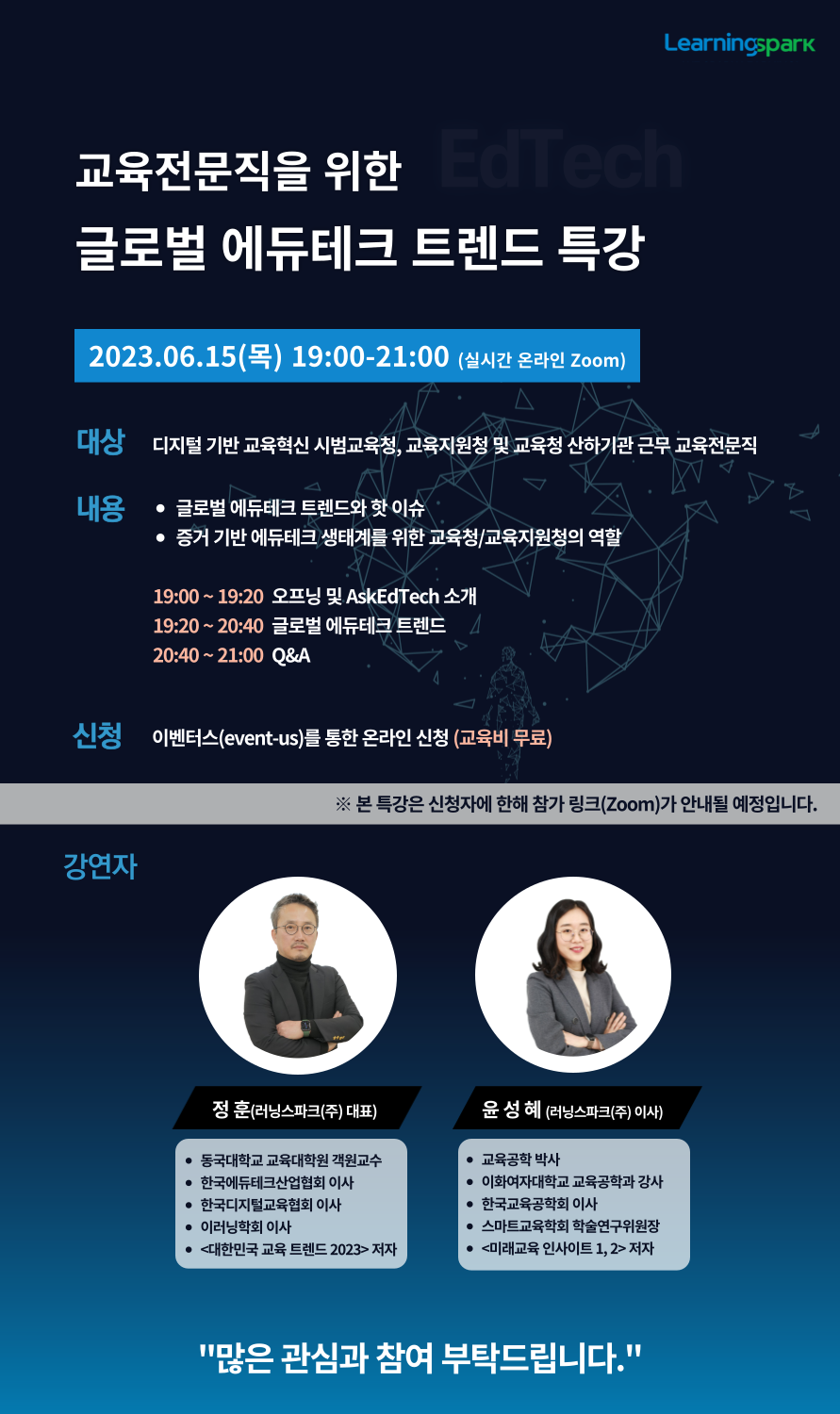 Learningspark

EdTech

교육전문직을 위한
글로벌 에듀테크 트렌드 특강

2023.06.15(목) 19:00-21:00 (실시간 온라인 Zoom)

대상 디지털 기반 교육혁신 시범교육청, 교육지원청 및 교육청 산하기관 근무 교육전문직

내용
• 글로벌 에듀테크 트렌드와 핫 이슈
• 증거 기반 에듀테크 생태계를 위한 교육청/교육지원청의 역할

19:00 ~ 19:20 오프닝 및 AskEdTech 소개
19:20 ~ 20:40 글로벌 에듀테크 트렌드
20:40 ~ 21:00 Q&A

신청 이벤터스(event-us)를 통한 온라인 신청 (교육비 무료)

※ 본 특강은 신청자에 한해 참가 링크(Zoom)가 안내될 예정입니다.

강연자

정 훈(러닝스파크(주) 대표)
• 동국대학교 교육대학원 객원교수
• 한국에듀테크산업협회 이사
• 한국디지털교육협회 이사
• 이러닝학회 이사
• <대한민국 교육 트렌드 2023> 저자

윤 성 혜 (러닝스파크(주) 이사)
• 교육공학 박사
• 이화여자대학교 교육공학과 강사
• 한국교육공학회 이사
• 스마트교육학회 학술연구위원장
• <미래교육 인사이트 1, 2> 저자

"많은 관심과 참여 부탁드립니다."